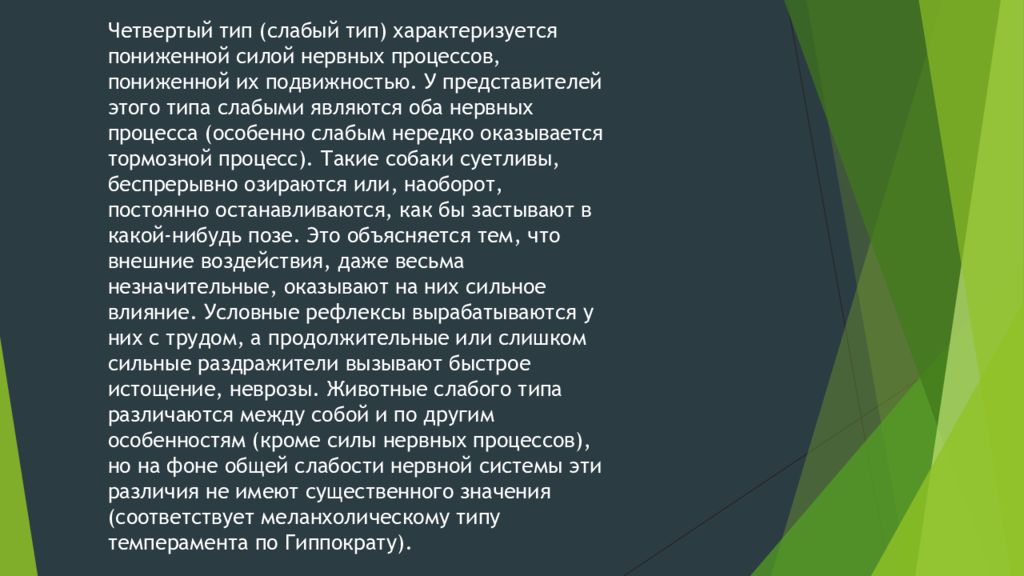 Четвертый тип (слабый тип) характеризуется пониженной силой нервных процессов, пониженной их подвижностью. У представителей этого типа слабыми являются оба нервных процесса (особенно слабым нередко оказывается тормозной процесс). Такие собаки суетливы, беспрерывно озираются или, наоборот, постоянно останавливаются, как бы застывают в какой-нибудь позе. Это объясняется тем, что внешние воздействия, даже весьма незначительные, оказывают на них сильное влияние. Условные рефлексы вырабатываются у них с трудом, а продолжительные или слишком сильные раздражители вызывают быстрое истощение, неврозы. Животные слабого типа различаются между собой и по другим особенностям (кроме силы нервных процессов), но на фоне общей слабости нервной системы эти различия не имеют существенного значения (соответствует меланхолическому типу темперамента по Гиппократу).